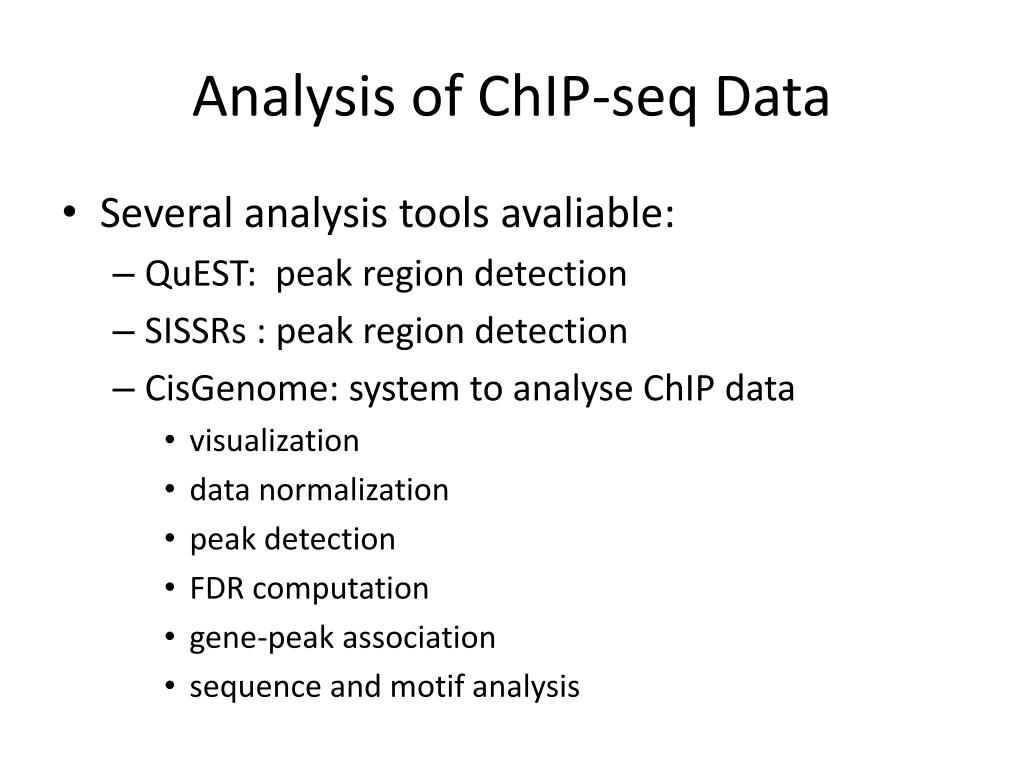 Analysis of ChIP-seq Data

• Several analysis tools avaliable:
– QuEST: peak region detection
– SISSRs : peak region detection
– CisGenome: system to analyse ChIP data
• visualization
• data normalization
• peak detection
• FDR computation
• gene-peak association
• sequence and motif analysis